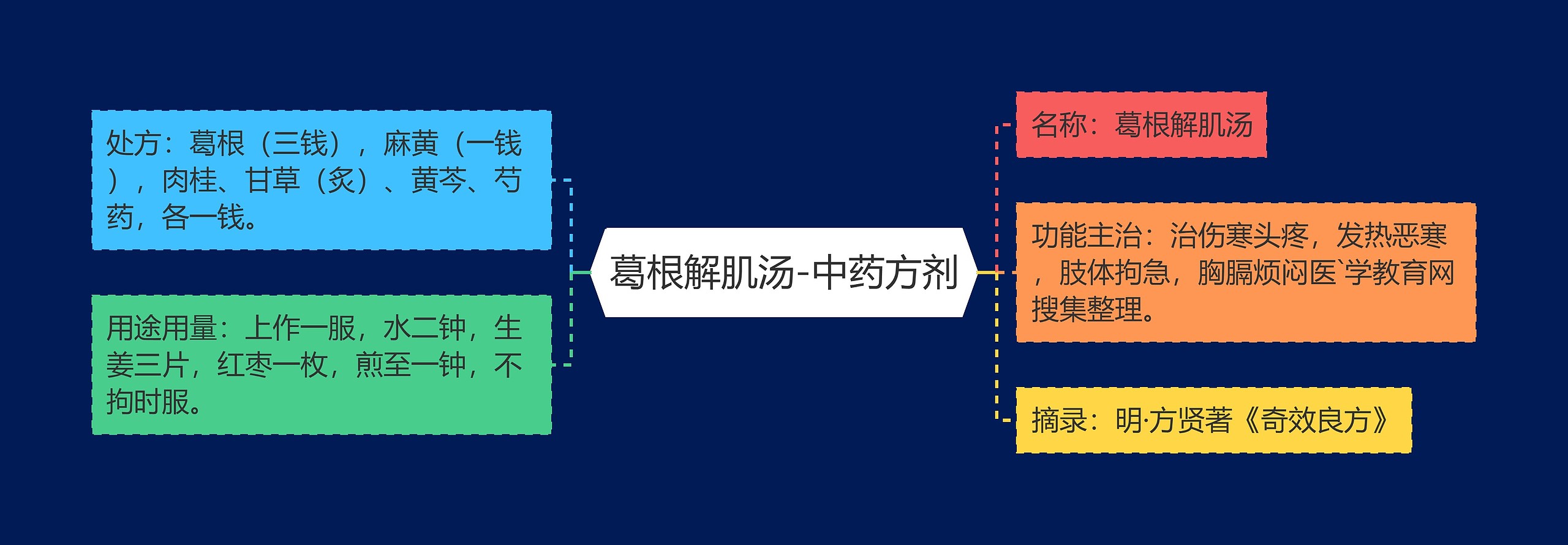 葛根解肌汤-中药方剂

处方：葛根（三钱），麻黄（一钱），肉桂、甘草（炙）、黄芩、芍药，各一钱。

用途用量：上作一服，水二钟，生姜三片，红枣一枚，煎至一钟，不拘时服。

名称：葛根解肌汤

功能主治：治伤寒头疼，发热恶寒，肢体拘急，胸膈烦闷医`学教育网搜集整理。

摘录：明·方贤著《奇效良方》